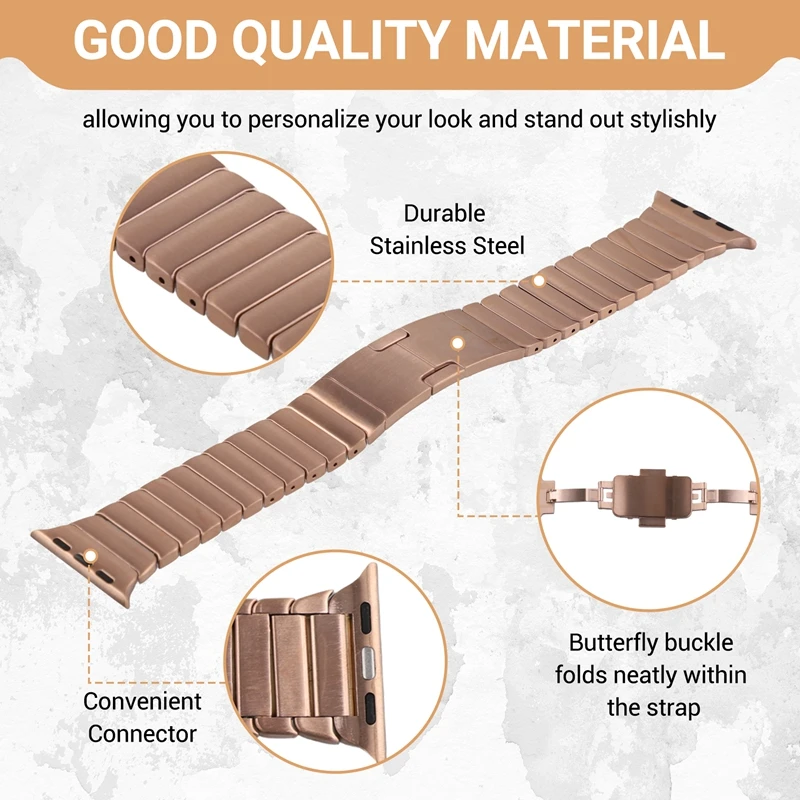 GOOD QUALITY MATERIAL

allowing you to personalize your look and stand out stylishly

Durable Stainless Steel

Butterfly buckle folds neatly within the strap

Convenient Connector